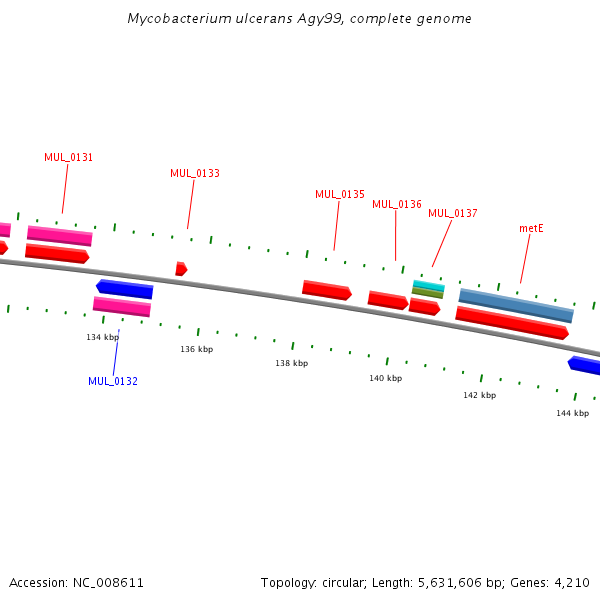 Mycobacterium ulcerans Agy99, complete genome

MUL_0131

MUL_0133

MUL_0135

MUL_0136

MUL_0137

metE

134 kbp

136 kbp

138 kbp

140 kbp

142 kbp

144 kbp

MUL_0132

Accession: NC_008611

Topology: circular; Length: 5,631,606 bp; Genes: 4,210